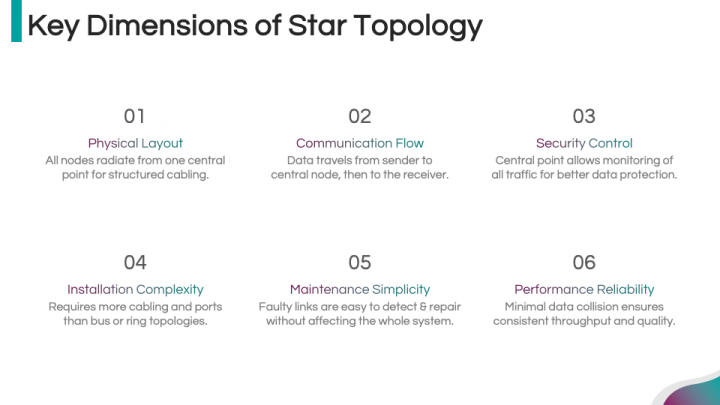 Key Dimensions of Star Topology

01
Physical Layout
All nodes radiate from one central point for structured cabling.

02
Communication Flow
Data travels from sender to central node, then to the receiver.

03
Security Control
Central point allows monitoring of all traffic for better data protection.

04
Installation Complexity
Requires more cabling and ports than bus or ring topologies.

05
Maintenance Simplicity
Faulty links are easy to detect & repair without affecting the whole system.

06
Performance Reliability
Minimal data collision ensures consistent throughput and quality.